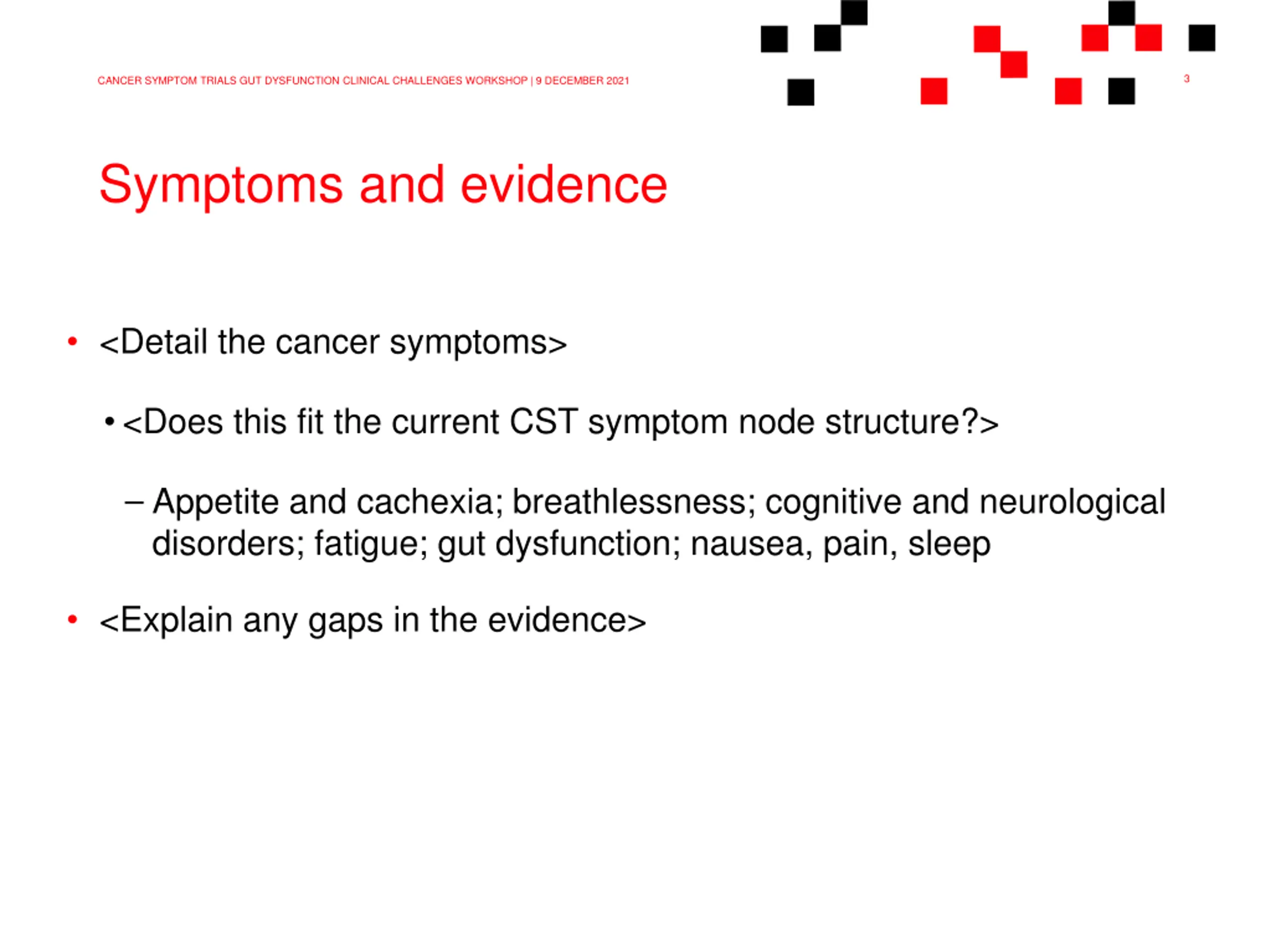 CANCER SYMPTOM TRIALS GUT DYSFUNCTION CLINICAL CHALLENGES WORKSHOP | 9 DECEMBER 2021

3

Symptoms and evidence

• <Detail the cancer symptoms>

• <Does this fit the current CST symptom node structure?>

– Appetite and cachexia; breathlessness; cognitive and neurological disorders; fatigue; gut dysfunction; nausea, pain, sleep

• <Explain any gaps in the evidence>